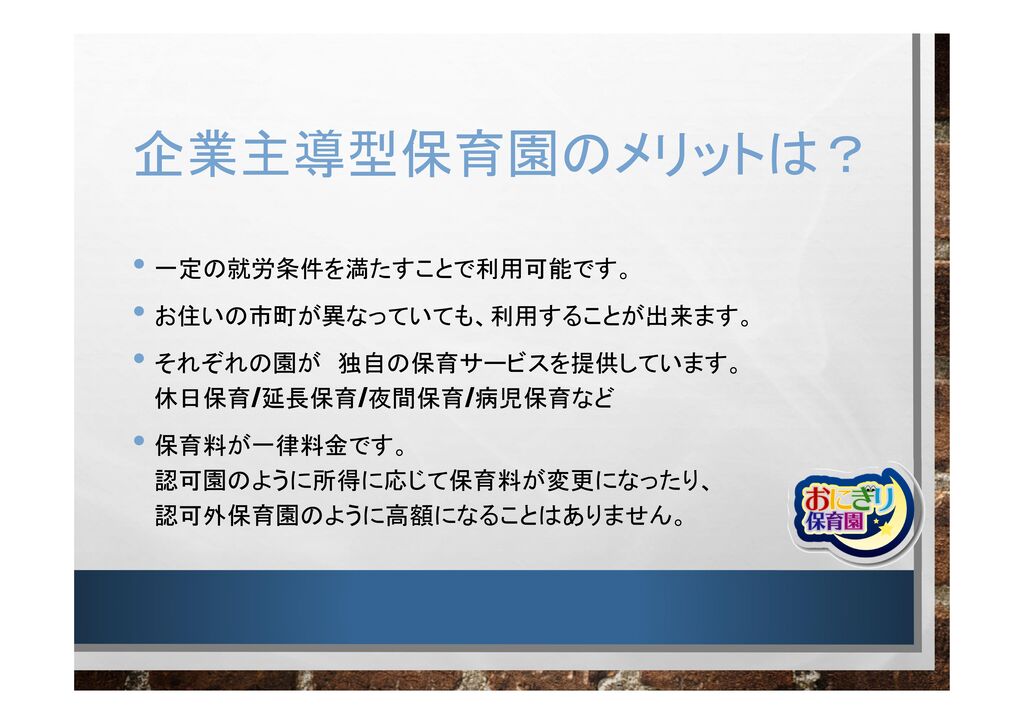 企業主導型保育園のメリットは？

• 一定の就労条件を満たすことで利用可能です。

• お住いの市町が異なっていても、利用することが出来ます。

• それぞれの園が　独自の保育サービスを提供しています。
休日保育/延長保育/夜間保育/病児保育など

• 保育料が一律料金です。
認可園のように所得に応じて保育料が変更になったり、
認可外保育園のように高額になることはありません。

おにぎり
保育園